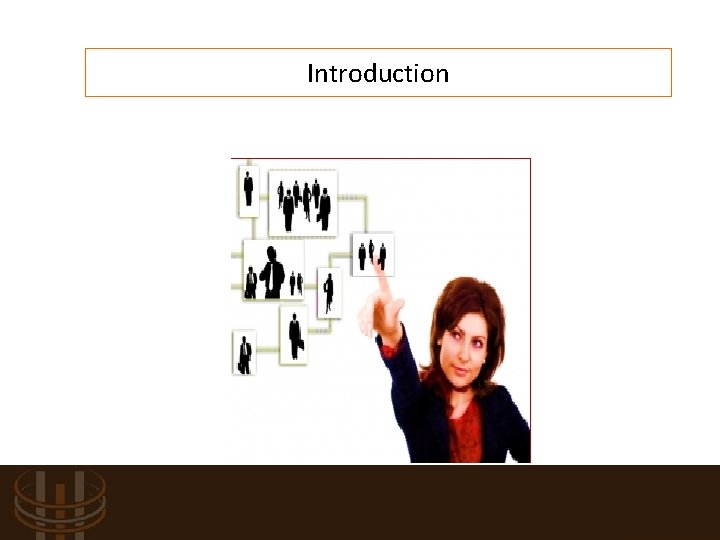 Introduction